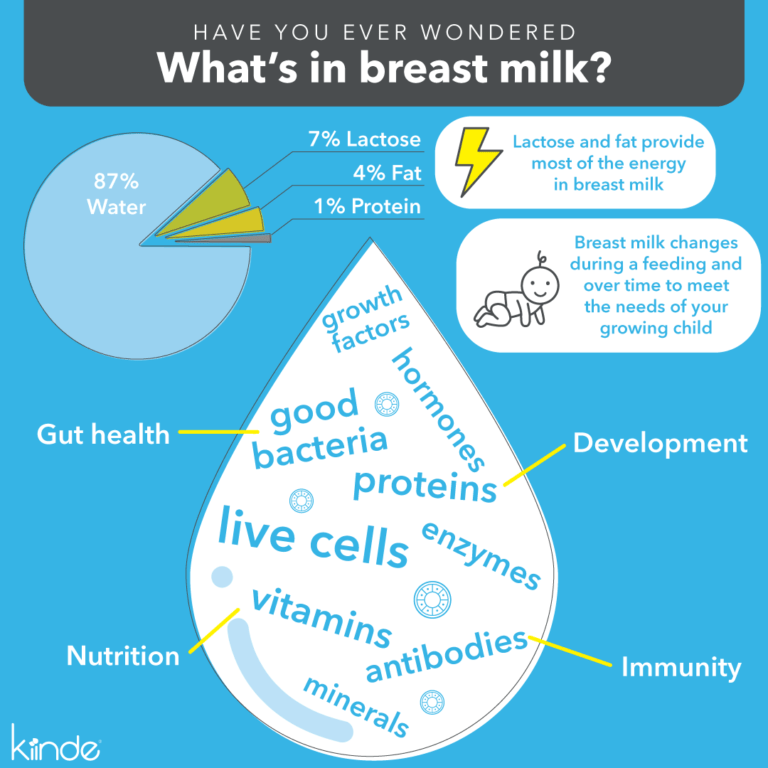 HAVE YOU EVER WONDERED
What's in breast milk?

87% Water

7% Lactose
4% Fat
1% Protein

Lactose and fat provide most of the energy in breast milk

Breast milk changes during a feeding and over time to meet the needs of your growing child

growth factors
hormones
good bacteria
proteins
live cells
enzymes
vitamins
antibodies
minerals

Gut health
Development
Nutrition
Immunity

kiinde